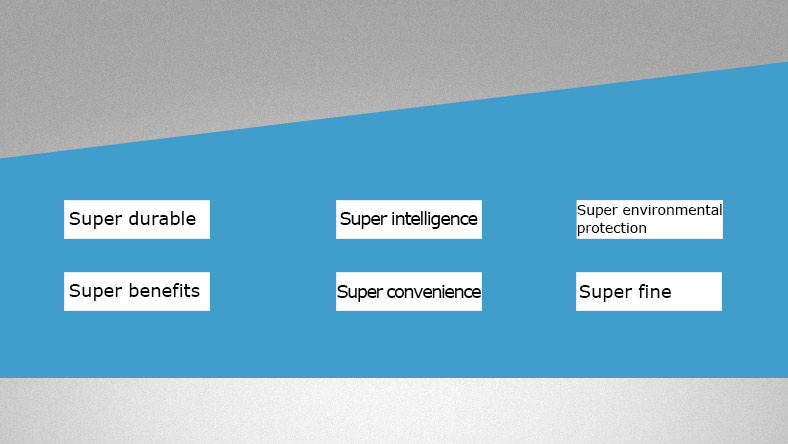 Super durable

Super intelligence

Super environmental protection

Super benefits

Super convenience

Super fine